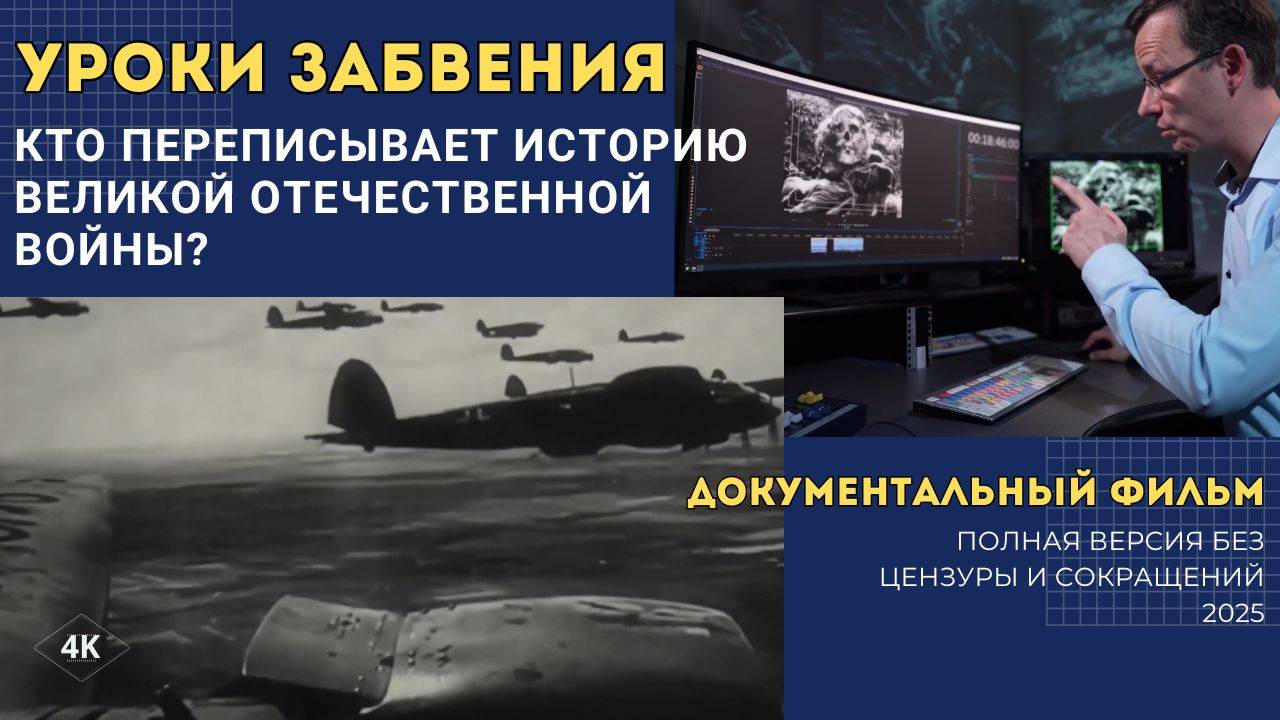 УРОКИ ЗАБВЕНИЯ

КТО ПЕРЕПИСЫВАЕТ ИСТОРИЮ ВЕЛИКОЙ ОТЕЧЕСТВЕННОЙ ВОЙНЫ?

00:18:46:00

ДОКУМЕНТАЛЬНЫЙ ФИЛЬМ

ПОЛНАЯ ВЕРСИЯ БЕЗ ЦЕНЗУРЫ И СОКРАЩЕНИЙ 2025

4K